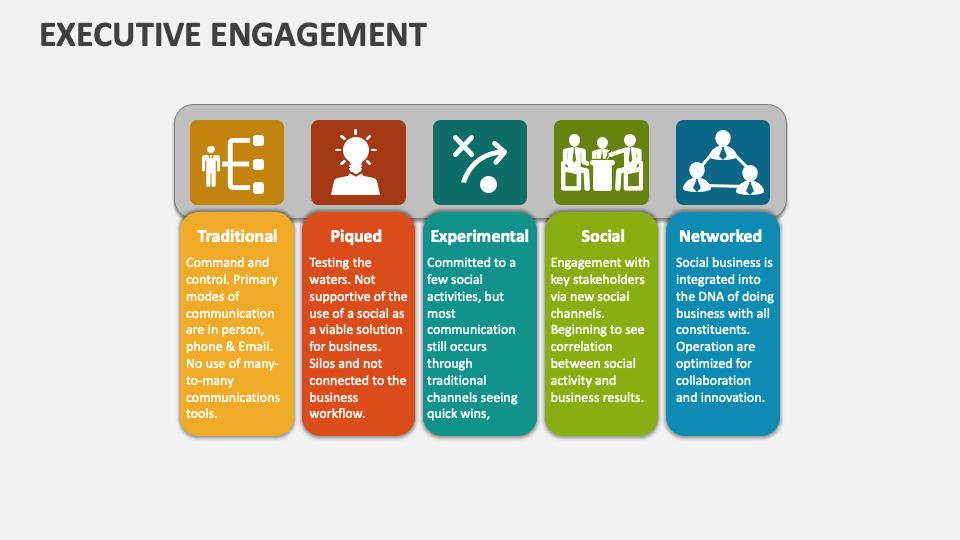 EXECUTIVE ENGAGEMENT

Traditional

Command and control. Primary modes of communication are in person, phone & Email. No use of many-to-many communications tools.

Piqued

Testing the waters. Not supportive of the use of a social as a viable solution for business. Silos and not connected to the business workflow.

Experimental

Committed to a few social activities, but most communication still occurs through traditional channels seeing quick wins,

Social

Engagement with key stakeholders via new social channels. Beginning to see correlation between social activity and business results.

Networked

Social business is integrated into the DNA of doing business with all constituents. Operation are optimized for collaboration and innovation.